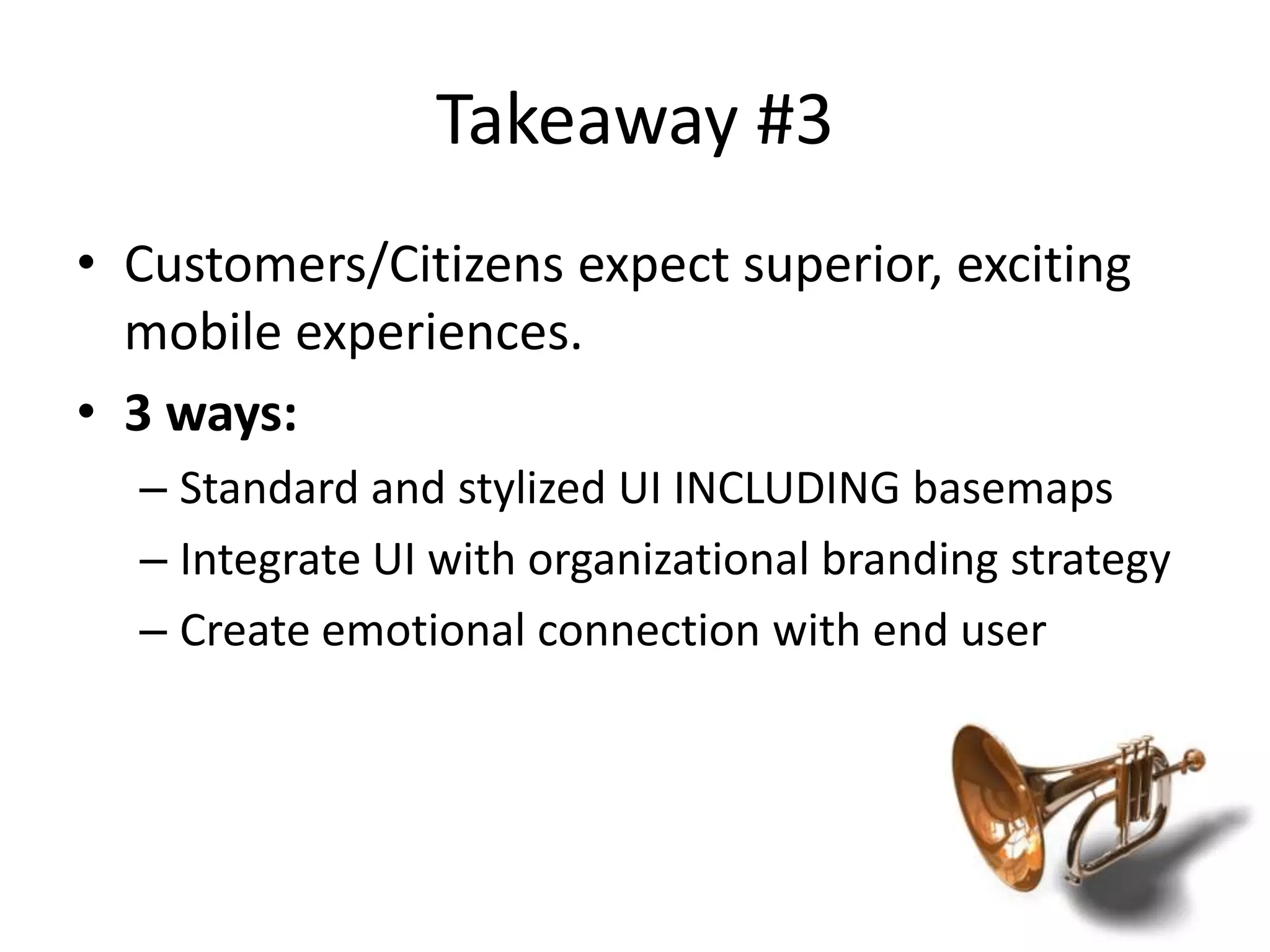 Takeaway #3

• Customers/Citizens expect superior, exciting mobile experiences.
• 3 ways:
– Standard and stylized UI INCLUDING basemaps
– Integrate UI with organizational branding strategy
– Create emotional connection with end user